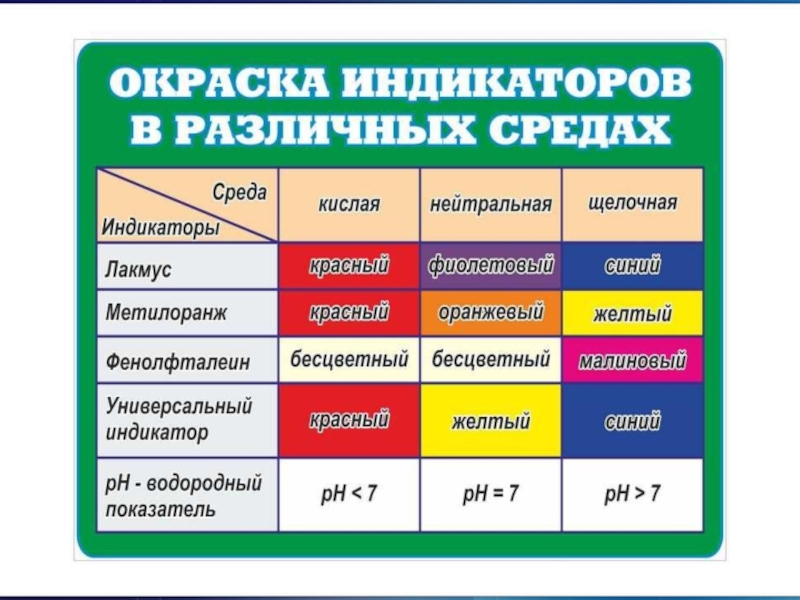 ОКРАСКА ИНДИКАТОРОВ В РАЗЛИЧНЫХ СРЕДАХ

| Среда / Индикаторы | кислая | нейтральная | щелочная |
|---|---|---|---|
| Лакмус | красный | фиолетовый | синий |
| Метилоранж | красный | оранжевый | желтый |
| Фенолфталеин | бесцветный | бесцветный | малиновый |
| Универсальный индикатор | красный | желтый | синий |
| pH - водородный показатель | pH < 7 | pH = 7 | pH > 7 |